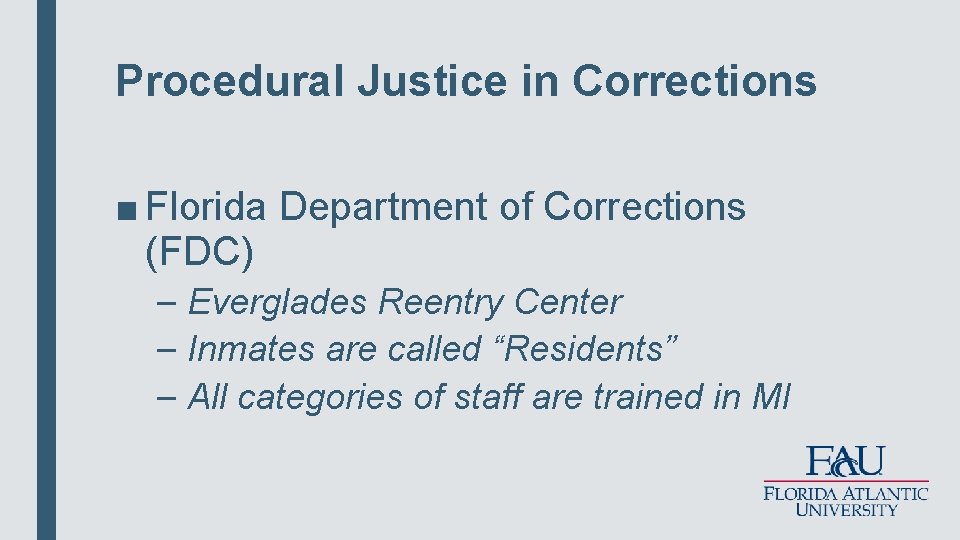 Procedural Justice in Corrections

■ Florida Department of Corrections (FDC)

– Everglades Reentry Center
– Inmates are called “Residents”
– All categories of staff are trained in MI

FAU
FLORIDA ATLANTIC UNIVERSITY